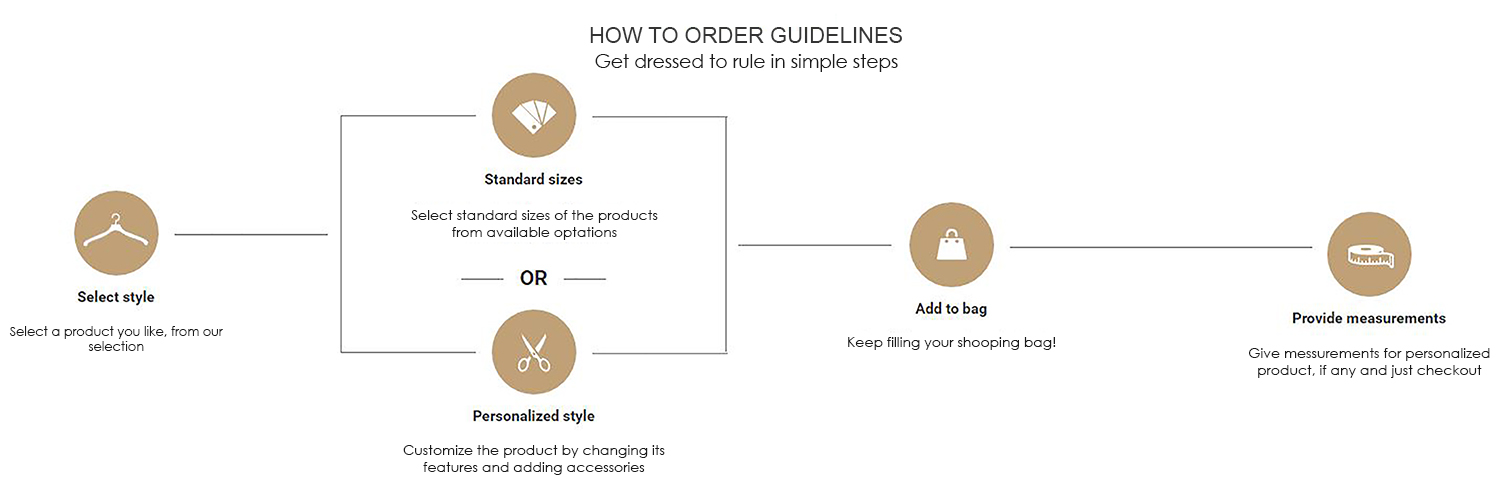 HOW TO ORDER GUIDELINES
Get dressed to rule in simple steps

Select style

Select a product you like, from our selection

Standard sizes

Select standard sizes of the products from available optations

OR

Personalized style

Customize the product by changing its features and adding accessories

Add to bag

Keep filling your shooping bag!

Provide measurements

Give messurements for personalized product, if any and just checkout